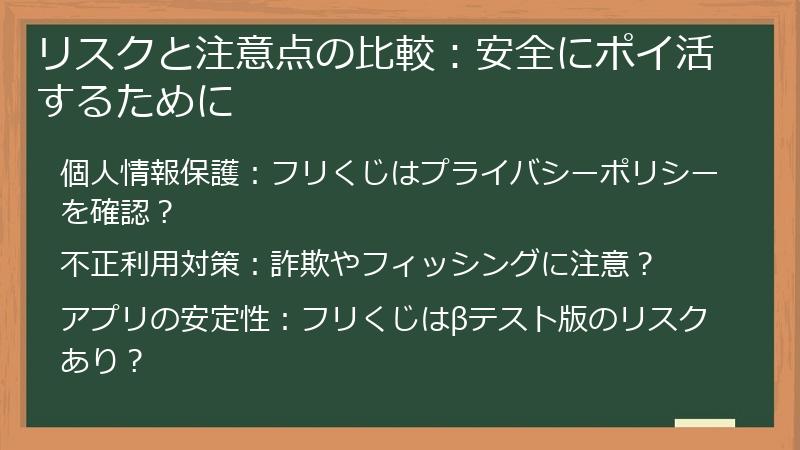 リスクと注意点の比較：安全にポイ活するために

個人情報保護：フリくじはプライバシーポリシーを確認？

不正利用対策：詐欺やフィッシングに注意？

アプリの安定性：フリくじはβテスト版のリスクあり？